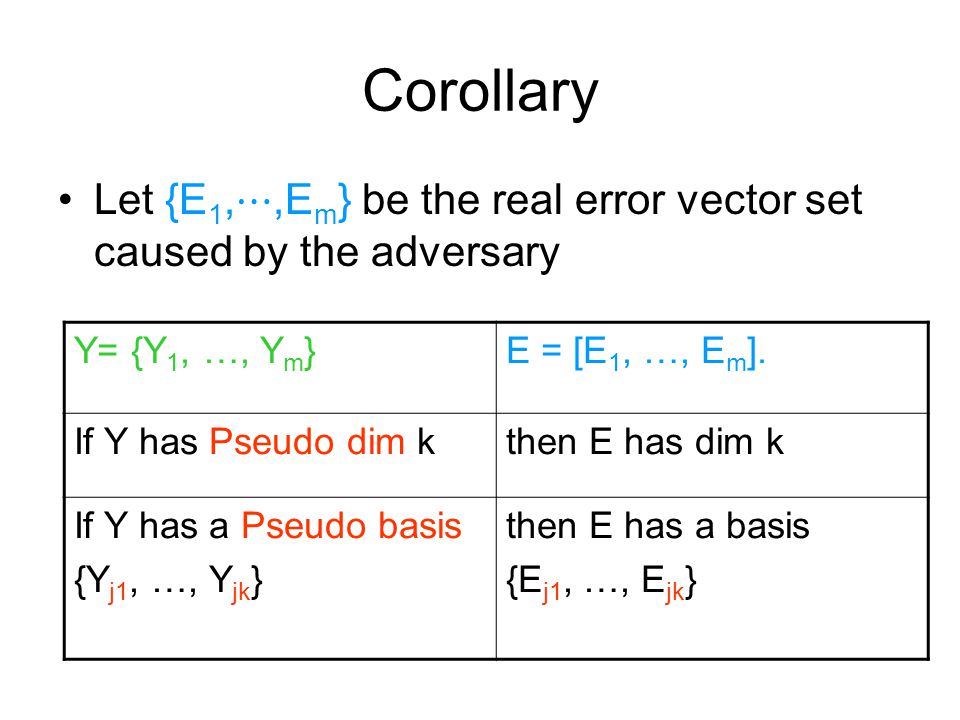 Corollary

• Let $\{E_1,\cdots,E_m\}$ be the real error vector set caused by the adversary

| $Y= \{Y_1, \ldots, Y_m\}$ | $E = [E_1, \ldots, E_m]$. |
|---|---|
| If Y has Pseudo dim k | then E has dim k |
| If Y has a Pseudo basis $\{Y_{j1}, \ldots, Y_{jk}\}$ | then E has a basis $\{E_{j1}, \ldots, E_{jk}\}$ |